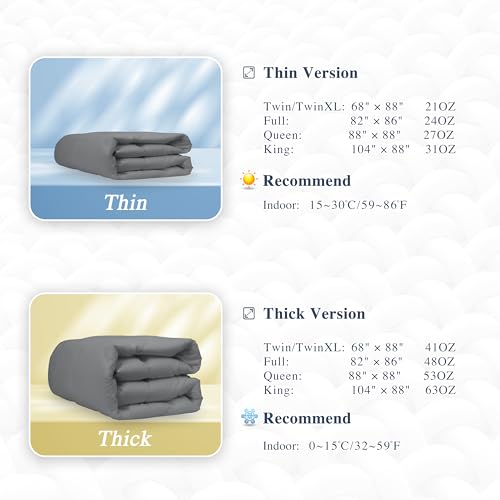 Thin

Thin Version

| Twin/TwinXL: | 68" × 88" | 21OZ |
|---|---|---|
| Full: | 82" × 86" | 24OZ |
| Queen: | 88" × 88" | 27OZ |
| King: | 104" × 88" | 31OZ |

Recommend

Indoor: 15~30°C/59~86°F

Thick

Thick Version

| Twin/TwinXL: | 68" × 88" | 41OZ |
|---|---|---|
| Full: | 82" × 86" | 48OZ |
| Queen: | 88" × 88" | 53OZ |
| King: | 104" × 88" | 63OZ |

Recommend

Indoor: 0~15°C/32~59°F